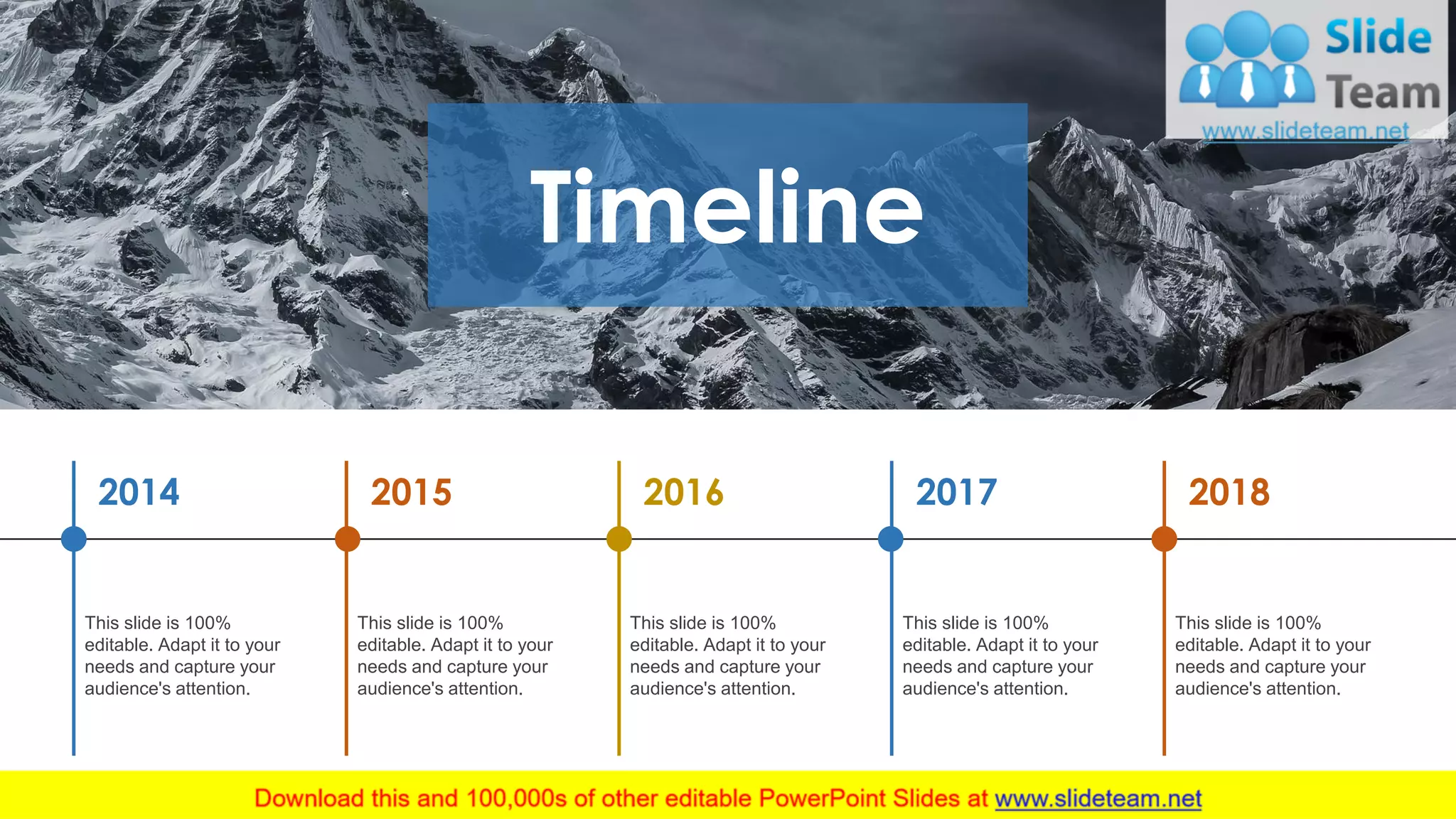 Slide Team
www.slideteam.net

Timeline

2014

This slide is 100% editable. Adapt it to your needs and capture your audience's attention.

2015

This slide is 100% editable. Adapt it to your needs and capture your audience's attention.

2016

This slide is 100% editable. Adapt it to your needs and capture your audience's attention.

2017

This slide is 100% editable. Adapt it to your needs and capture your audience's attention.

2018

This slide is 100% editable. Adapt it to your needs and capture your audience's attention.

Download this and 100,000s of other editable PowerPoint Slides at www.slideteam.net